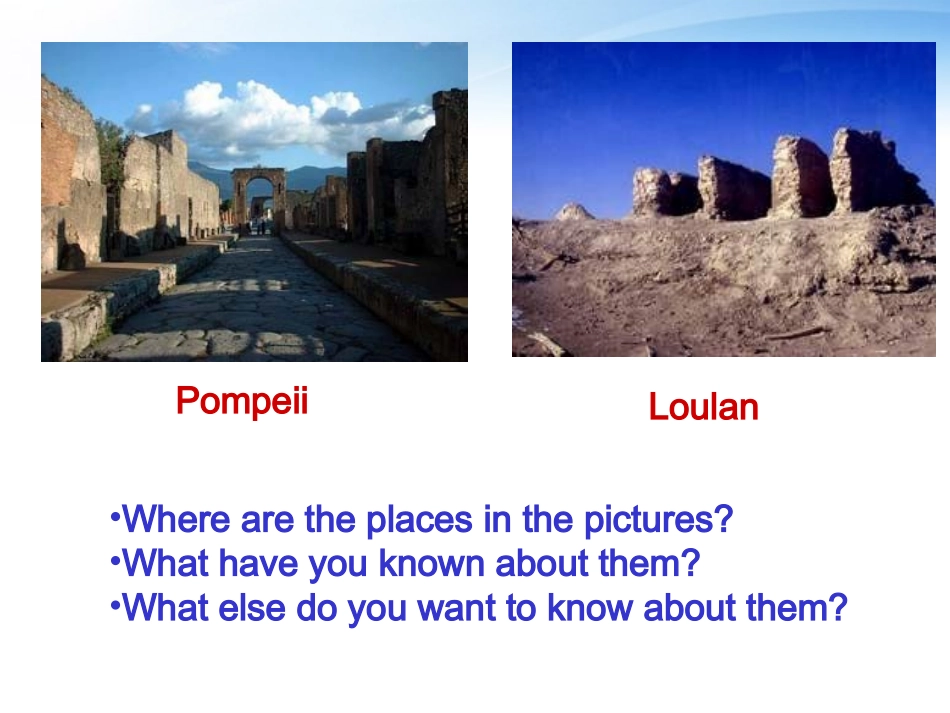 Pompeii

Loulan

•Where are the places in the pictures?
•What have you known about them?
•What else do you want to know about them?